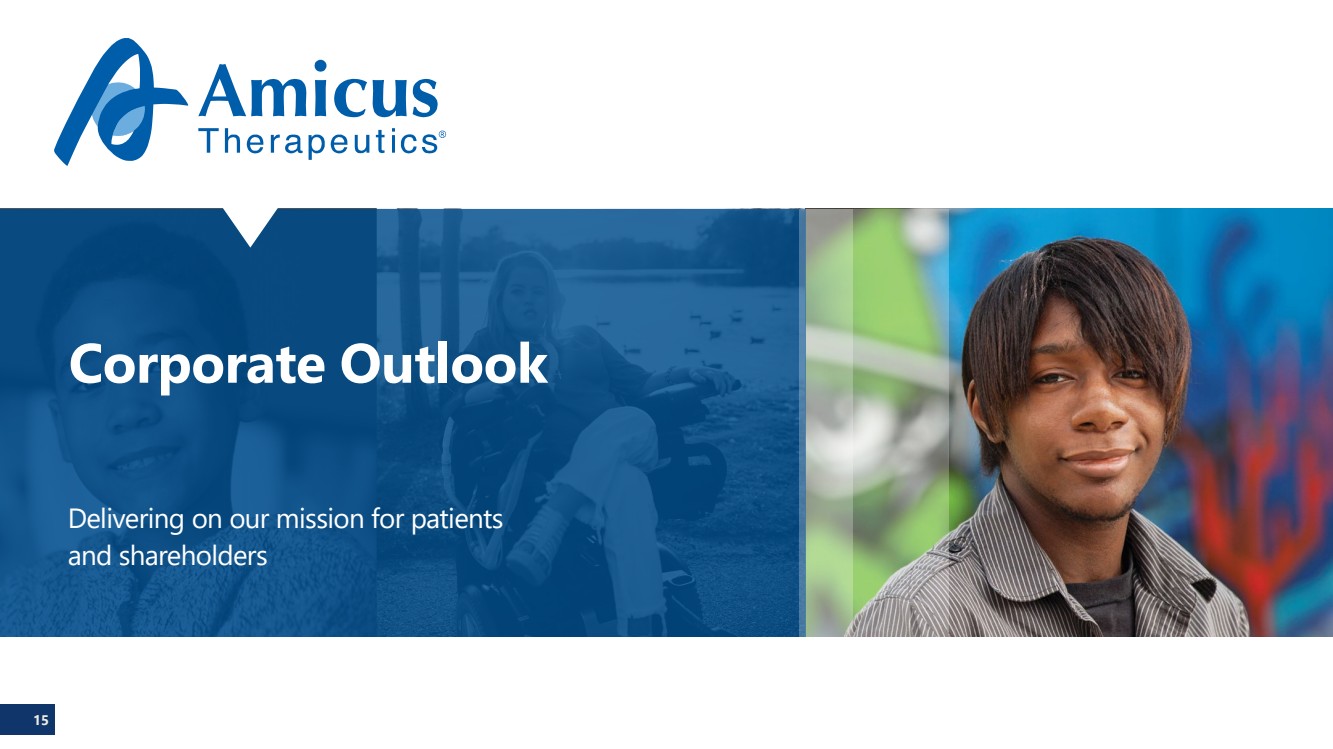 Amicus Therapeutics®

Corporate Outlook

Delivering on our mission for patients and shareholders

15